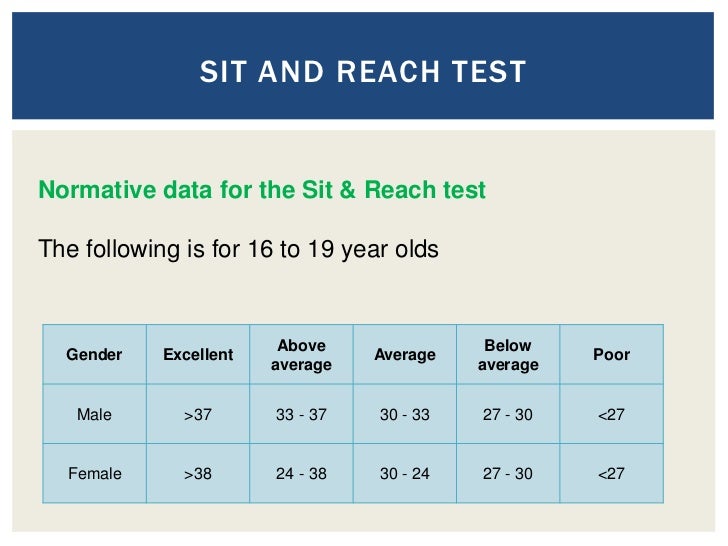 SIT AND REACH TEST

Normative data for the Sit & Reach test

The following is for 16 to 19 year olds

| Gender | Excellent | Above average | Average | Below average | Poor |
|---|---|---|---|---|---|
| Male | >37 | 33 - 37 | 30 - 33 | 27 - 30 | <27 |
| Female | >38 | 24 - 38 | 30 - 24 | 27 - 30 | <27 |